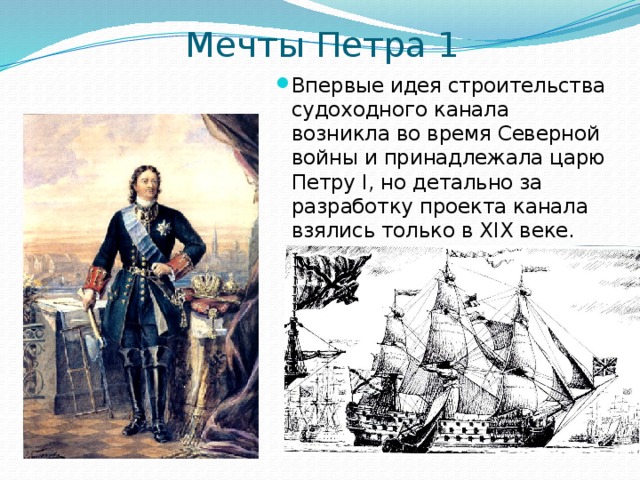 Мечты Петра 1

Впервые идея строительства судоходного канала возникла во время Северной войны и принадлежала царю Петру I, но детально за разработку проекта канала взялись только в XIX веке.